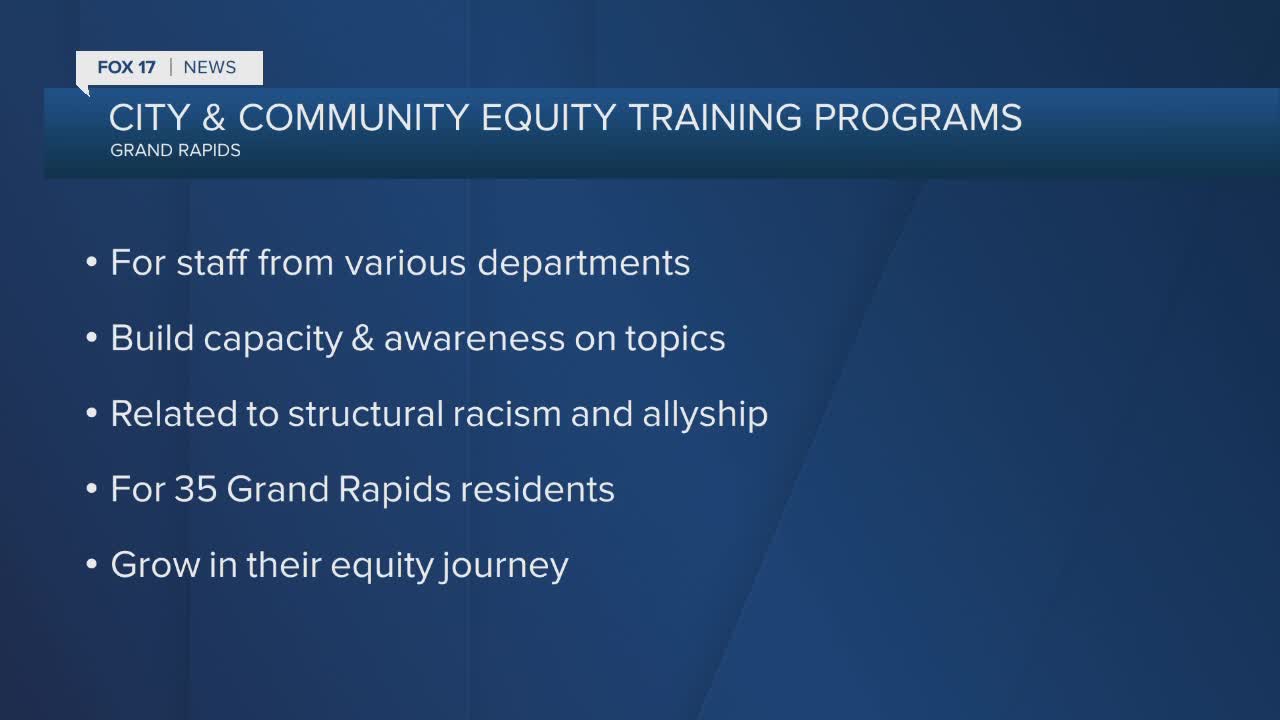 FOX 17 | NEWS

CITY & COMMUNITY EQUITY TRAINING PROGRAMS
GRAND RAPIDS

• For staff from various departments

• Build capacity & awareness on topics

• Related to structural racism and allyship

• For 35 Grand Rapids residents

• Grow in their equity journey